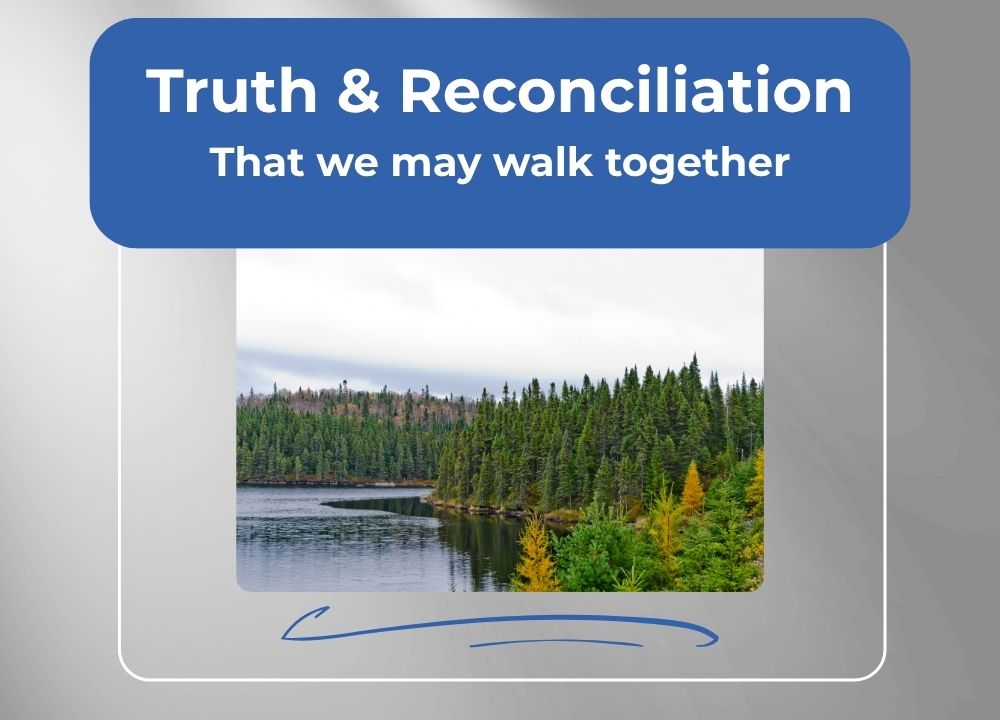 Truth & Reconciliation
That we may walk together